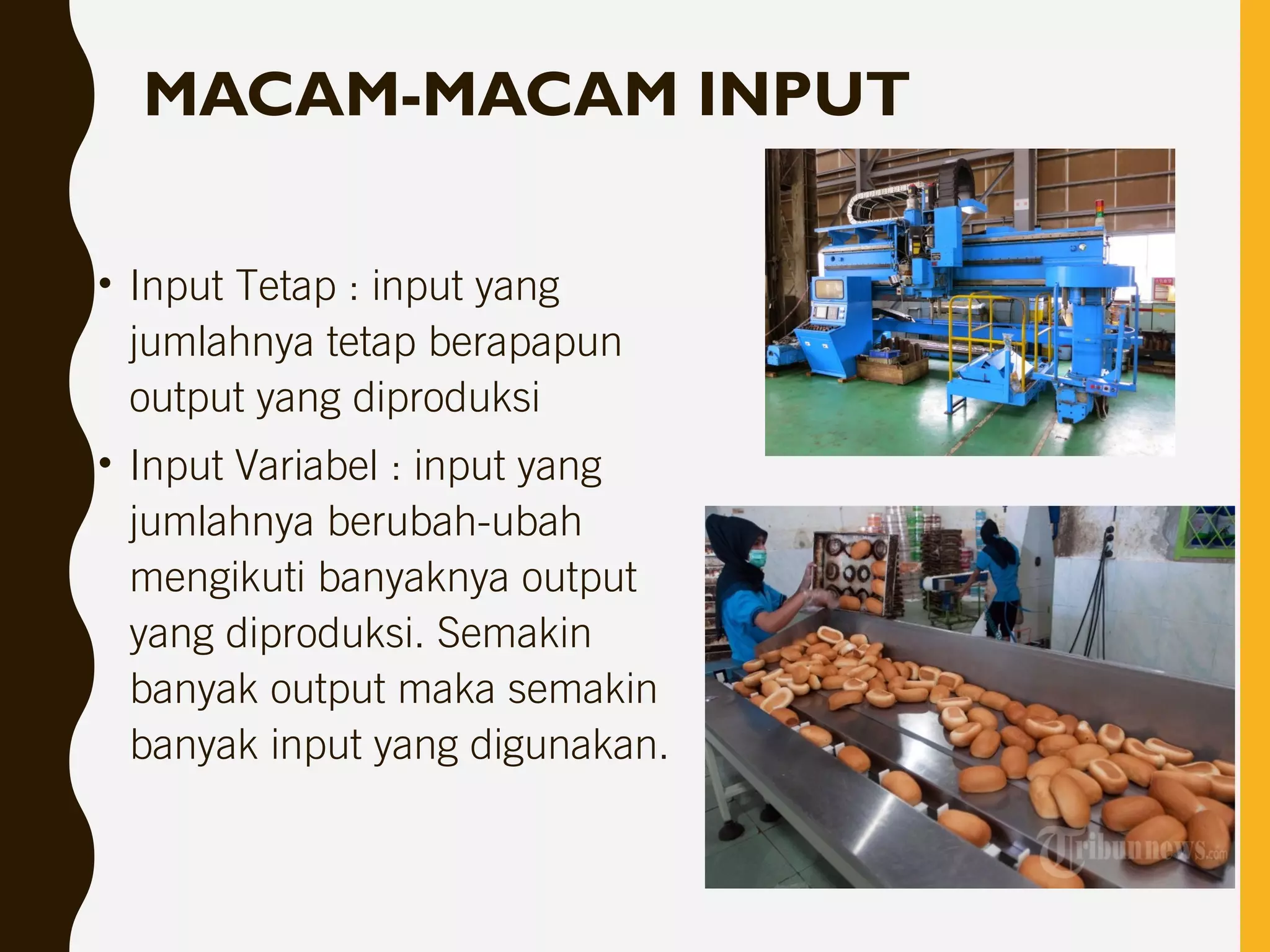 MACAM-MACAM INPUT

• Input Tetap : input yang jumlahnya tetap berapapun output yang diproduksi

• Input Variabel : input yang jumlahnya berubah-ubah mengikuti banyaknya output yang diproduksi. Semakin banyak output maka semakin banyak input yang digunakan.

Tribunnews.com